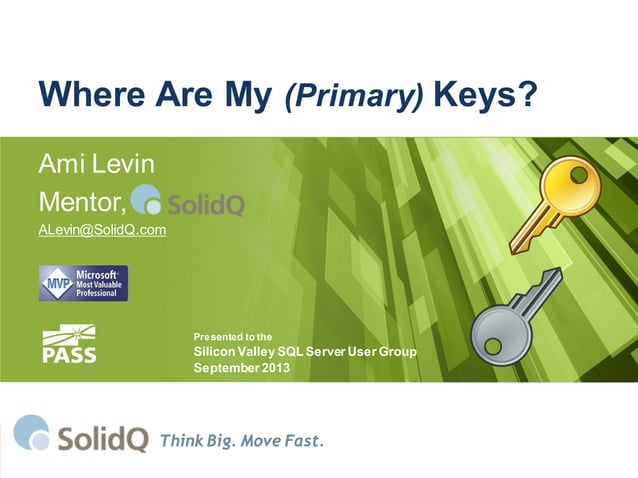 Where Are My (Primary) Keys?

Ami Levin

Mentor, SolidQ

ALevin@SolidQ.com

MVP Microsoft Most Valuable Professional

PASS

Presented to the
Silicon Valley SQL Server User Group
September 2013

SolidQ Think Big. Move Fast.